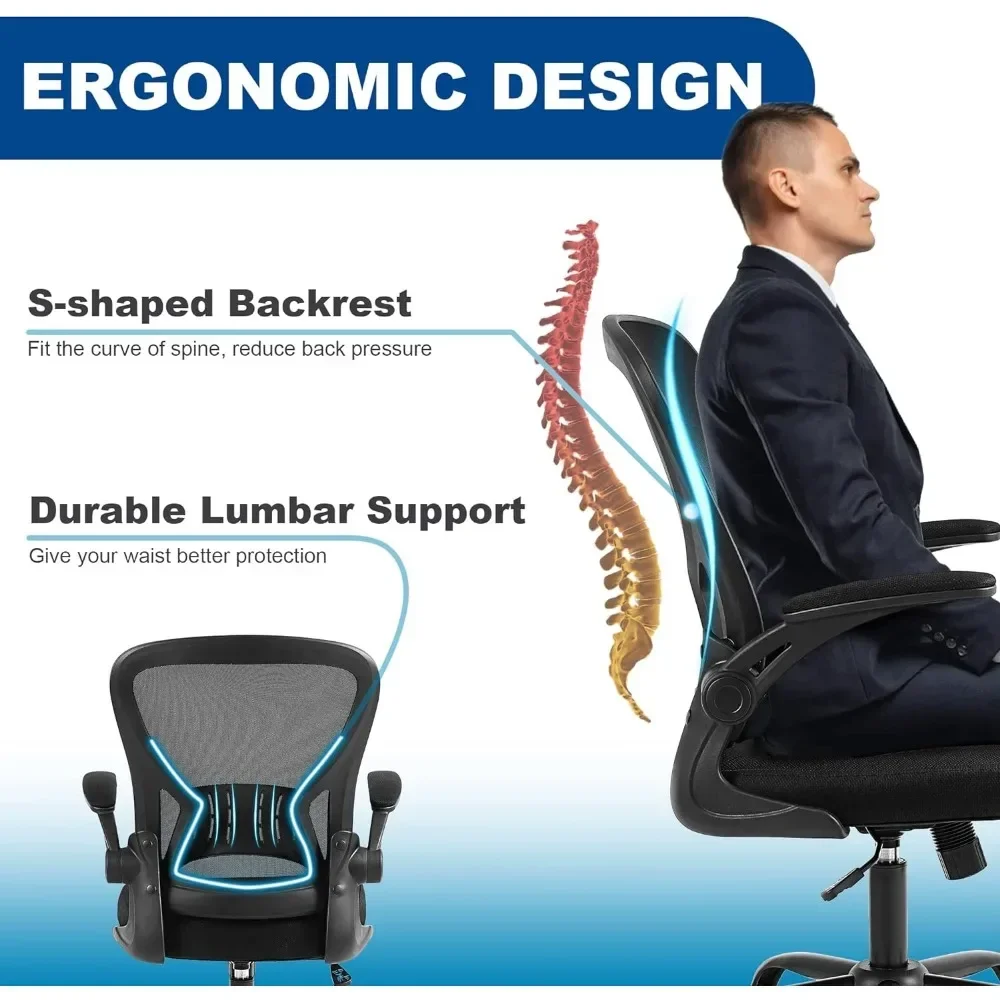 ERGONOMIC DESIGN

S-shaped Backrest

Fit the curve of spine, reduce back pressure

Durable Lumbar Support

Give your waist better protection